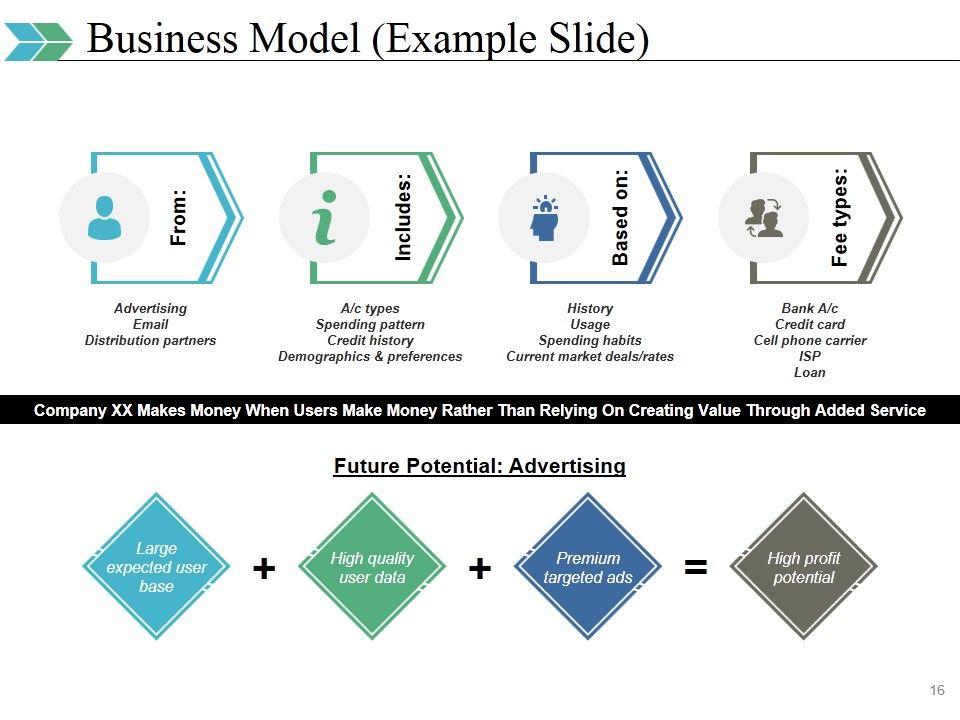 Business Model (Example Slide)

From:

Advertising
Email
Distribution partners

Includes:

A/c types
Spending pattern
Credit history
Demographics & preferences

Based on:

History
Usage
Spending habits
Current market deals/rates

Fee types:

Bank A/c
Credit card
Cell phone carrier
ISP
Loan

Company XX Makes Money When Users Make Money Rather Than Relying On Creating Value Through Added Service

Future Potential: Advertising

Large expected user base + High quality user data + Premium targeted ads = High profit potential

16